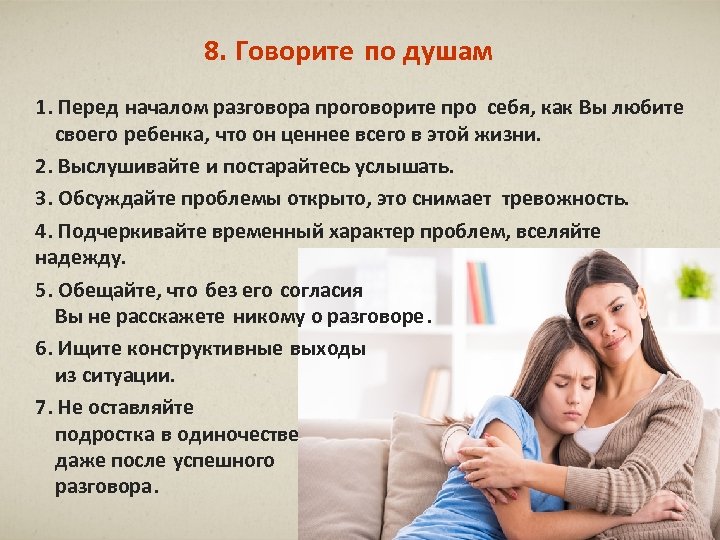 8. Говорите по душам

1. Перед началом разговора проговорите про себя, как Вы любите своего ребенка, что он ценнее всего в этой жизни.

2. Выслушивайте и постарайтесь услышать.

3. Обсуждайте проблемы открыто, это снимает тревожность.

4. Подчеркивайте временный характер проблем, вселяйте надежду.

5. Обещайте, что без его согласия Вы не расскажете никому о разговоре.

6. Ищите конструктивные выходы из ситуации.

7. Не оставляйте подростка в одиночестве даже после успешного разговора.